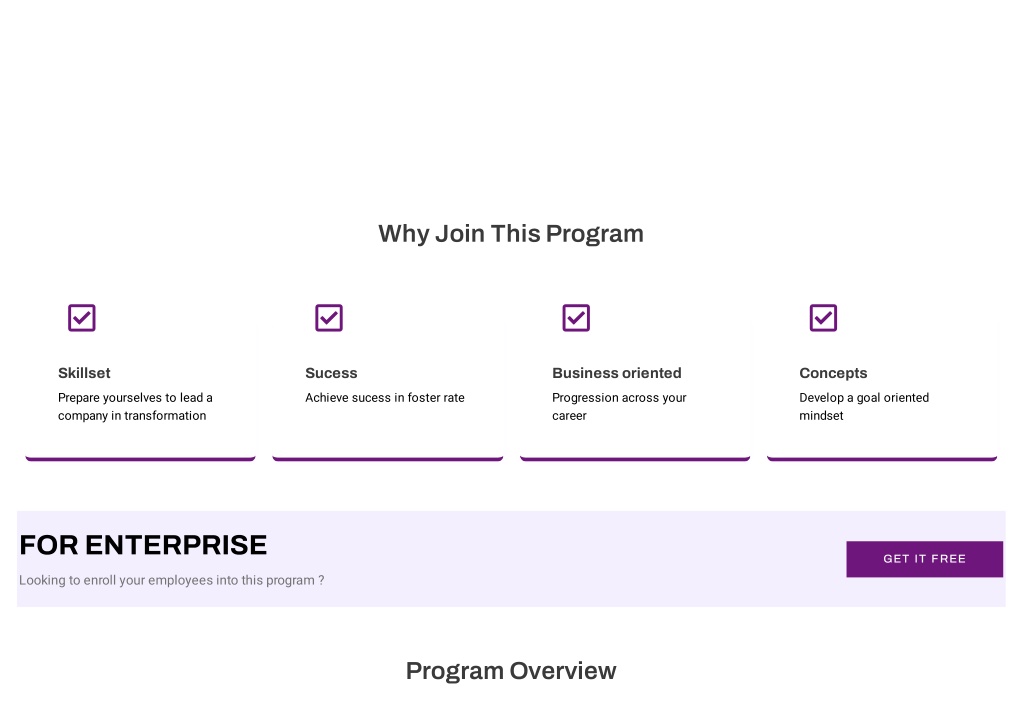 Why Join This Program

Skillset
Prepare yourselves to lead a company in transformation

Sucess
Achieve sucess in foster rate

Business oriented
Progression across your career

Concepts
Develop a goal oriented mindset

FOR ENTERPRISE
Looking to enroll your employees into this program ?

GET IT FREE

Program Overview